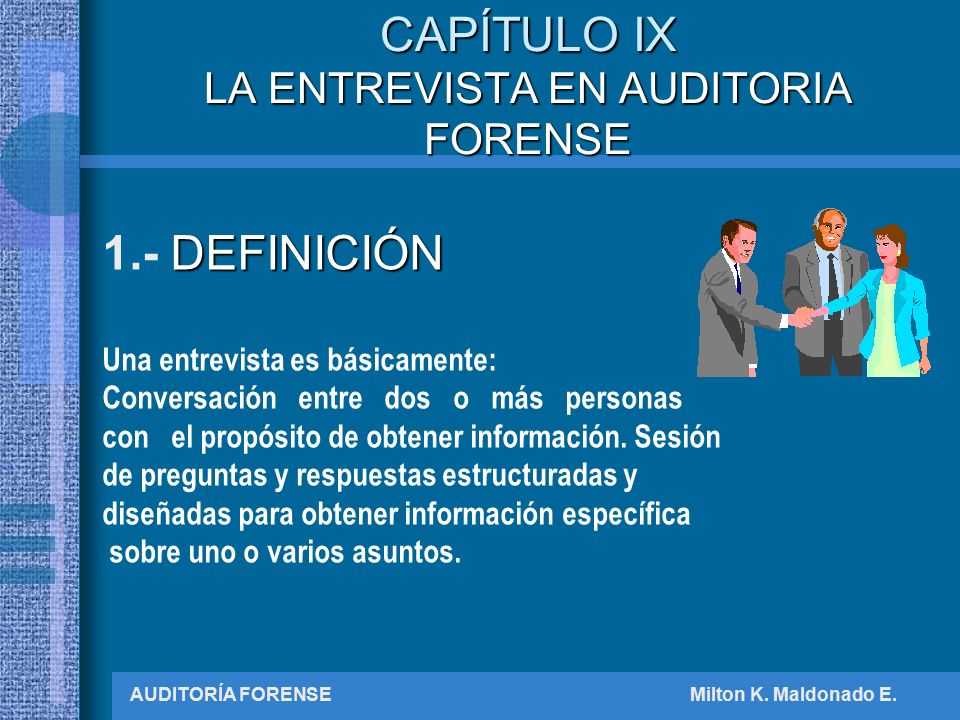 CAPÍTULO IX
LA ENTREVISTA EN AUDITORIA FORENSE

1.- DEFINICIÓN

Una entrevista es básicamente:
Conversación entre dos o más personas con el propósito de obtener información. Sesión de preguntas y respuestas estructuradas y diseñadas para obtener información específica sobre uno o varios asuntos.

AUDITORÍA FORENSE
Milton K. Maldonado E.